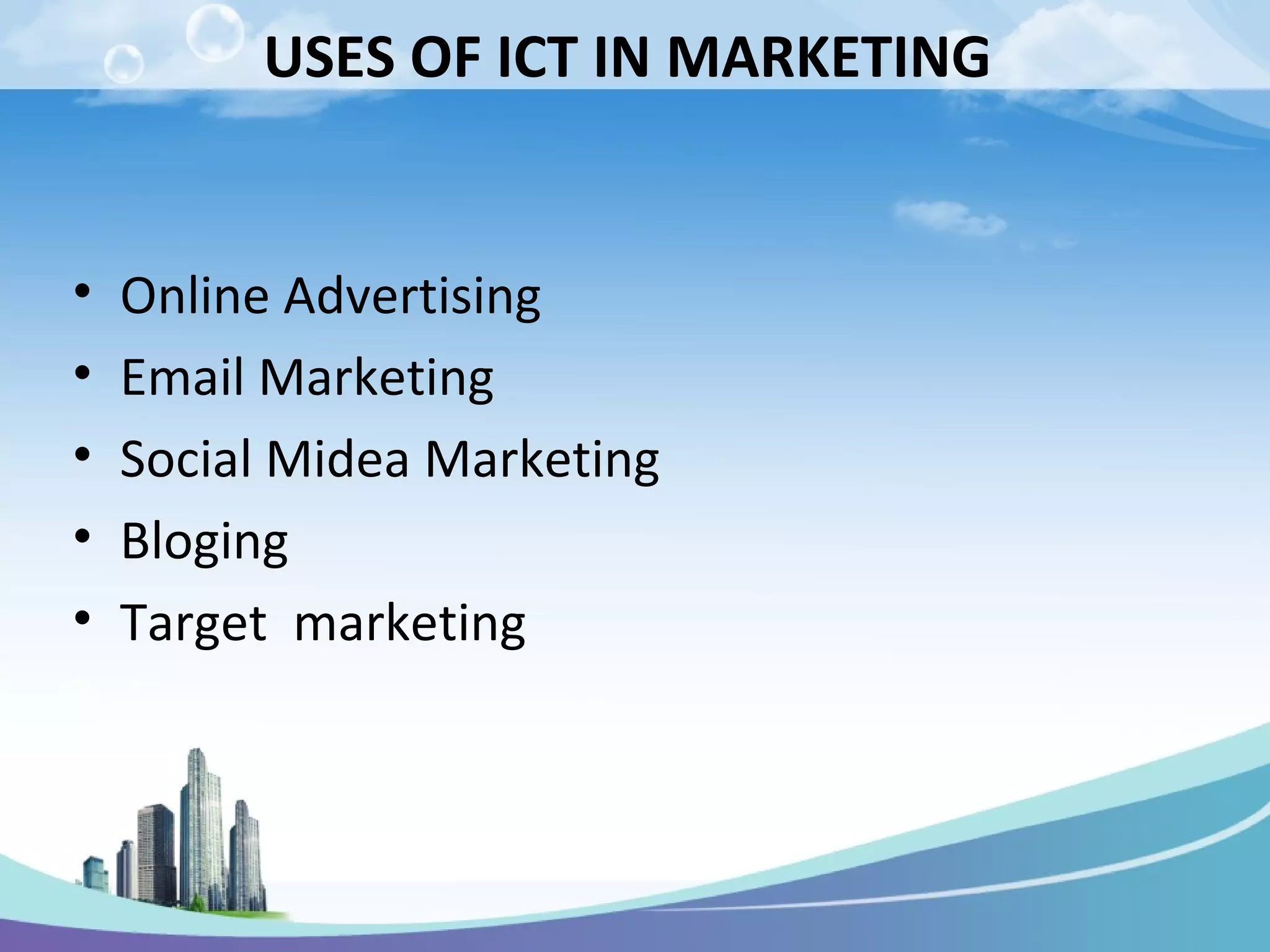 USES OF ICT IN MARKETING

• Online Advertising
• Email Marketing
• Social Midea Marketing
• Bloging
• Target marketing